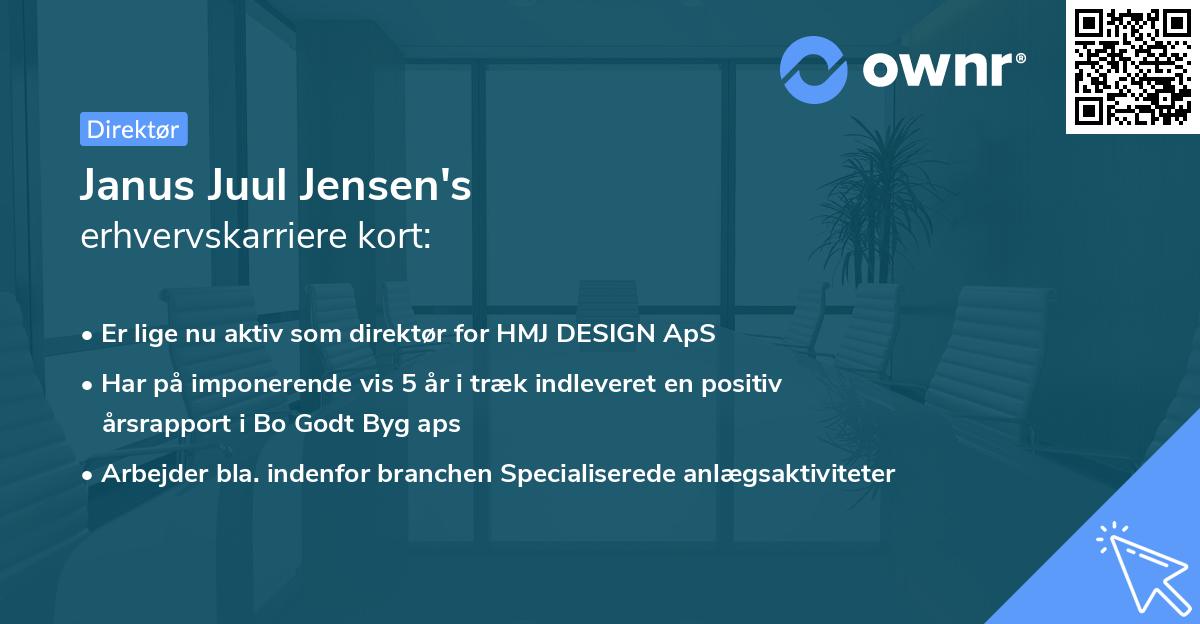 ownr®

Direktør

Janus Juul Jensen's
erhvervskarriere kort:

• Er lige nu aktiv som direktør for HMJ DESIGN ApS
• Har på imponerende vis 5 år i træk indleveret en positiv årsrapport i Bo Godt Byg aps
• Arbejder bla. indenfor branchen Specialiserede anlægsaktiviteter